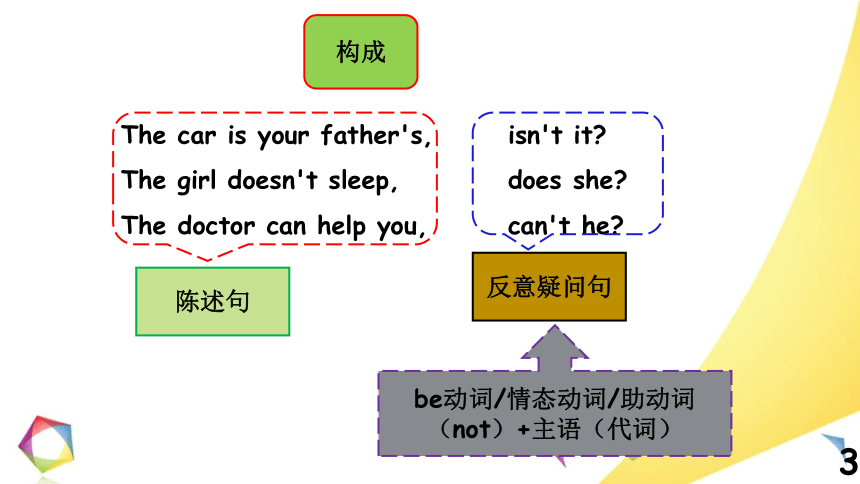 构成

The car is your father's,
The girl doesn't sleep,
The doctor can help you,

isn't it?
does she?
can't he?

陈述句

反意疑问句

be动词/情态动词/助动词（not）+主语（代词）

3